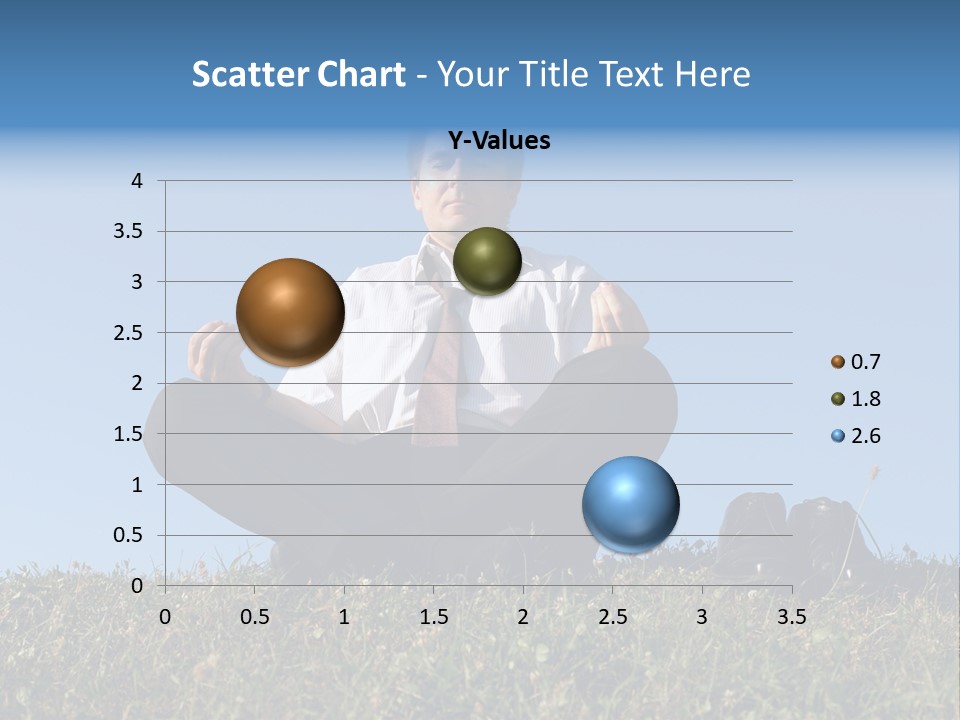 Scatter Chart - Your Title Text Here

Y-Values

4
3.5
3
2.5
2
1.5
1
0.5
0

0 0.5 1 1.5 2 2.5 3 3.5

0.7
1.8
2.6